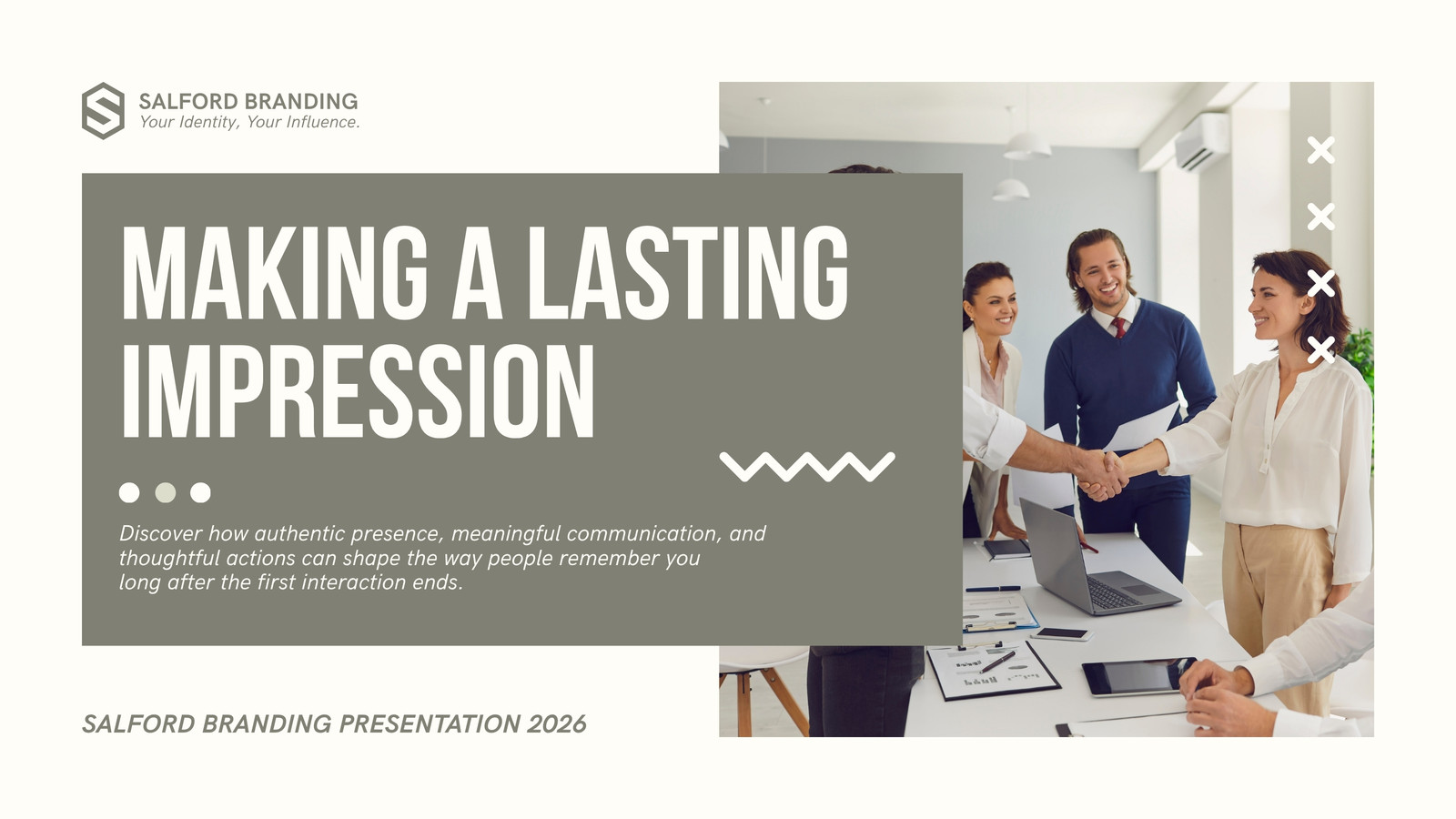 SALFORD BRANDING
Your Identity, Your Influence.

MAKING A LASTING IMPRESSION

Discover how authentic presence, meaningful communication, and thoughtful actions can shape the way people remember you long after the first interaction ends.

SALFORD BRANDING PRESENTATION 2026